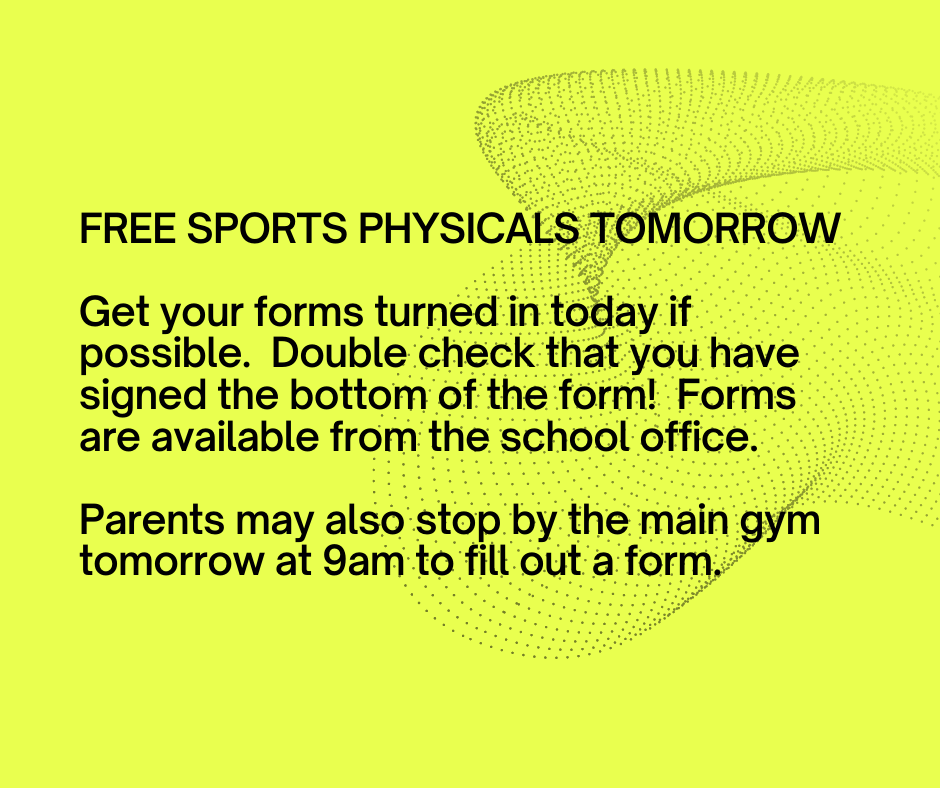 FREE SPORTS PHYSICALS TOMORROW

Get your forms turned in today if possible.  Double check that you have signed the bottom of the form!  Forms are available from the school office.

Parents may also stop by the main gym tomorrow at 9am to fill out a form.